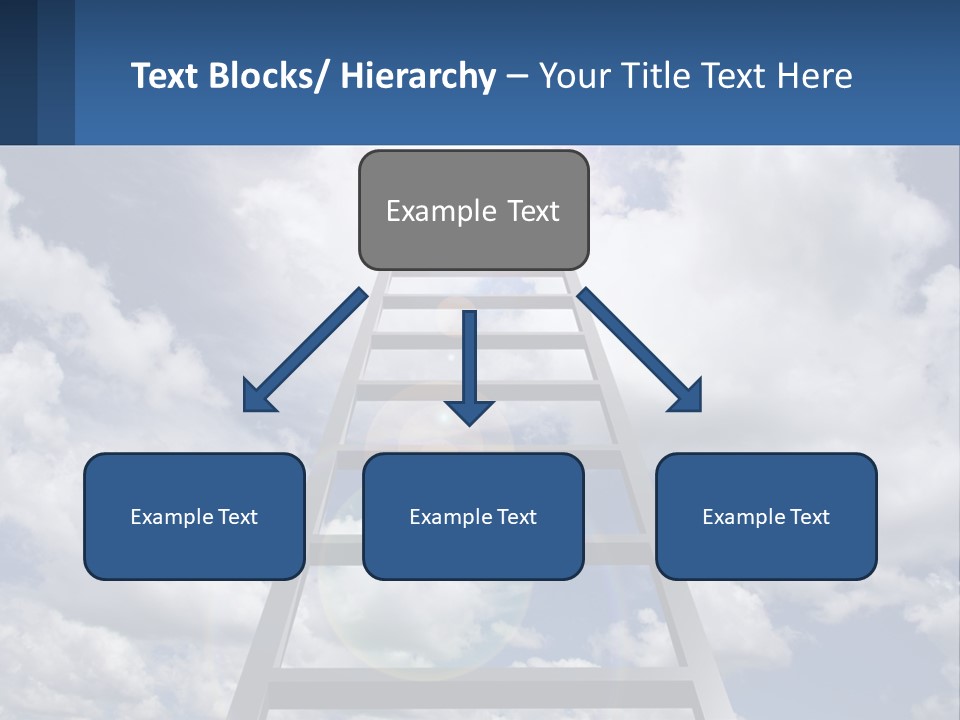 Text Blocks/ Hierarchy – Your Title Text Here

Example Text

Example Text

Example Text

Example Text